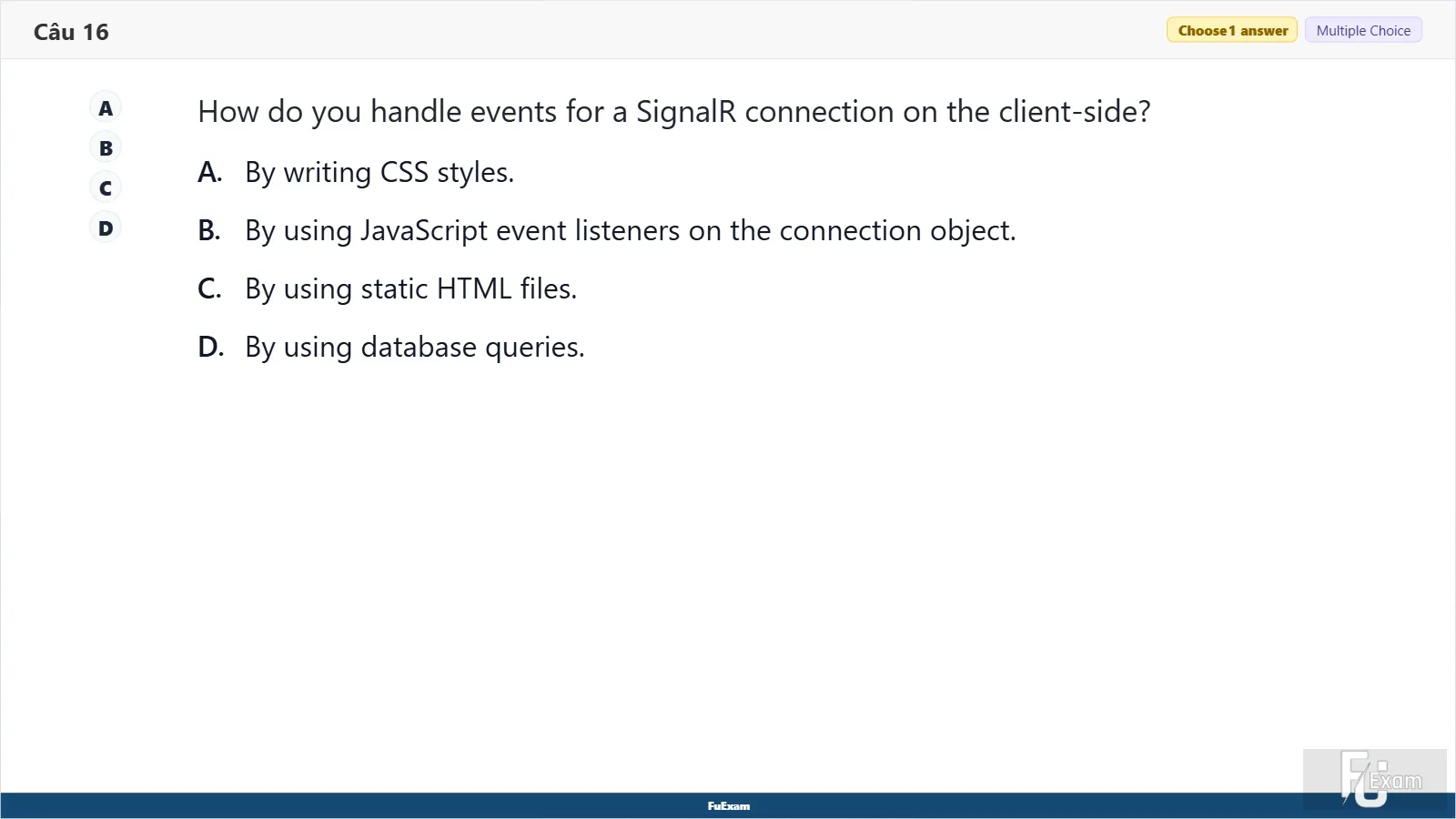 Câu 16

Choose 1 answer Multiple Choice

A
B
C
D

How do you handle events for a SignalR connection on the client-side?

A. By writing CSS styles.

B. By using JavaScript event listeners on the connection object.

C. By using static HTML files.

D. By using database queries.

FuExam

FU Exam